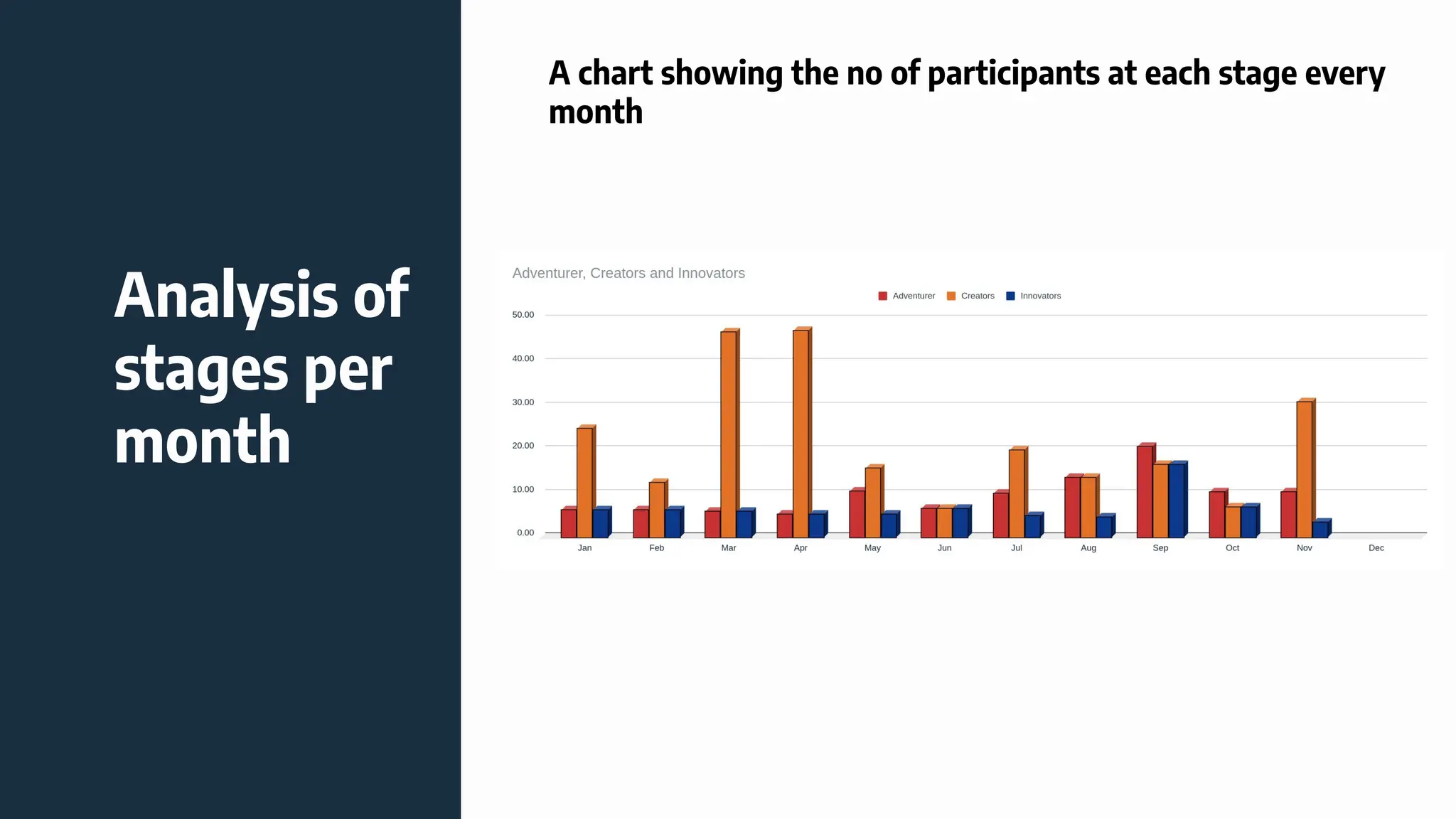 Analysis of stages per month

A chart showing the no of participants at each stage every month

Adventurer, Creators and Innovators

Adventurer Creators Innovators

50.00
40.00
30.00
20.00
10.00
0.00

Jan Feb Mar Apr May Jun Jul Aug Sep Oct Nov Dec